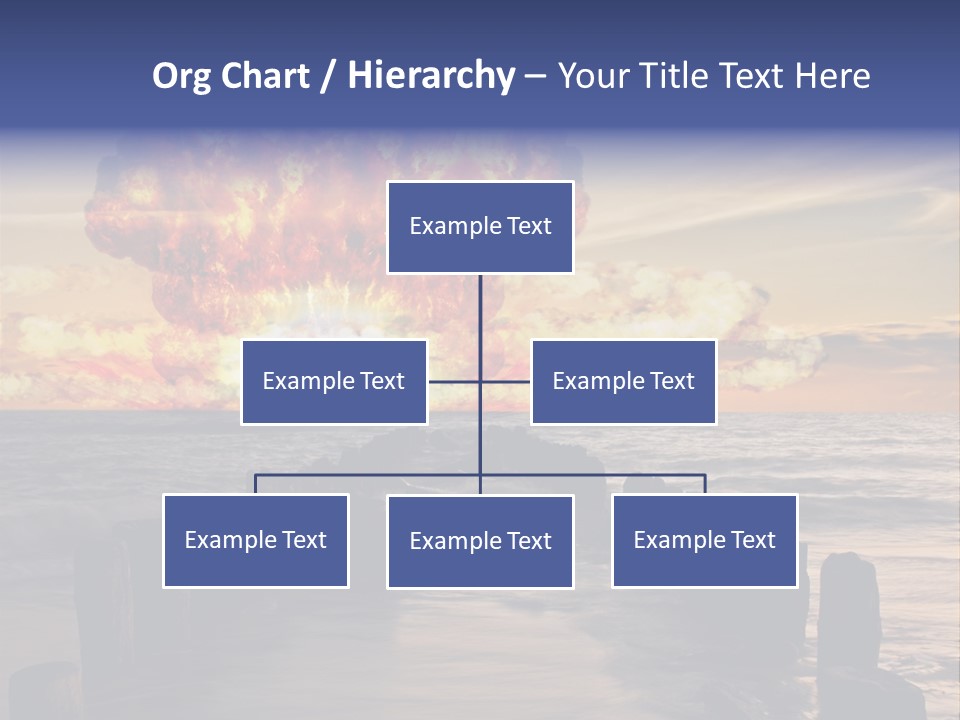 Org Chart / Hierarchy – Your Title Text Here

Example Text

Example Text

Example Text

Example Text

Example Text

Example Text